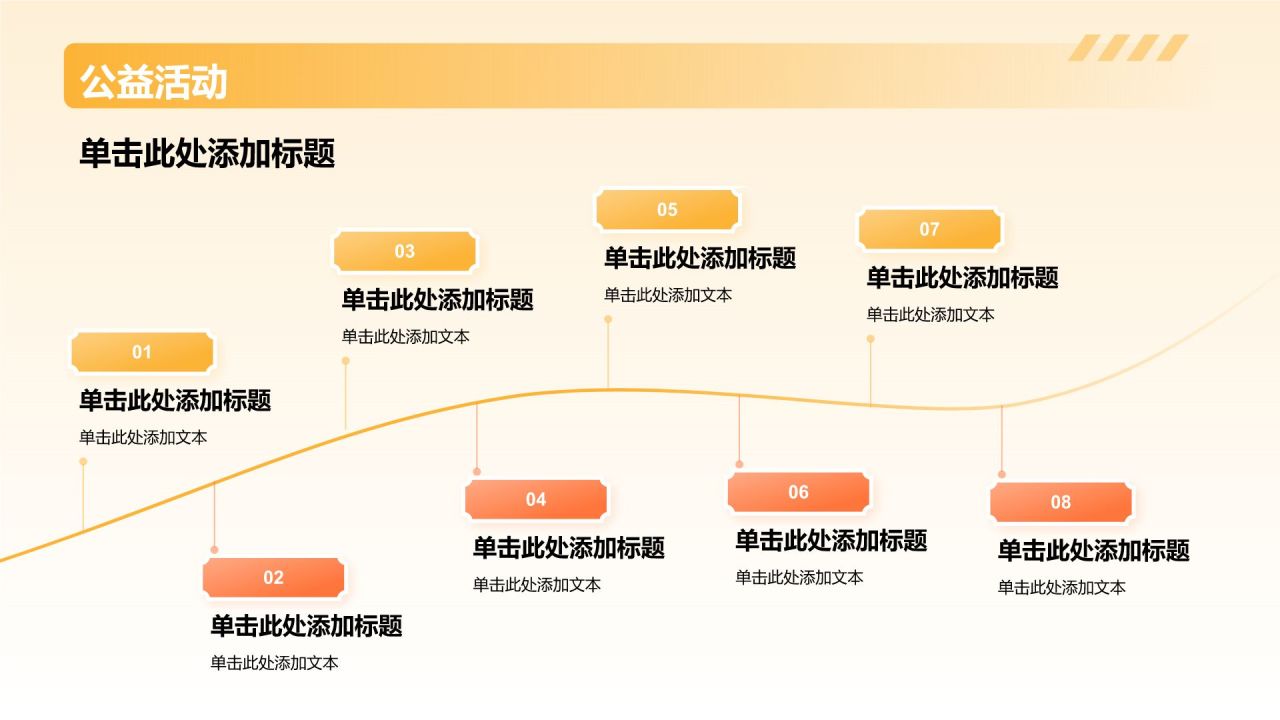 公益活动

单击此处添加标题

01
单击此处添加标题
单击此处添加文本

02
单击此处添加标题
单击此处添加文本

03
单击此处添加标题
单击此处添加文本

04
单击此处添加标题
单击此处添加文本

05
单击此处添加标题
单击此处添加文本

06
单击此处添加标题
单击此处添加文本

07
单击此处添加标题
单击此处添加文本

08
单击此处添加标题
单击此处添加文本